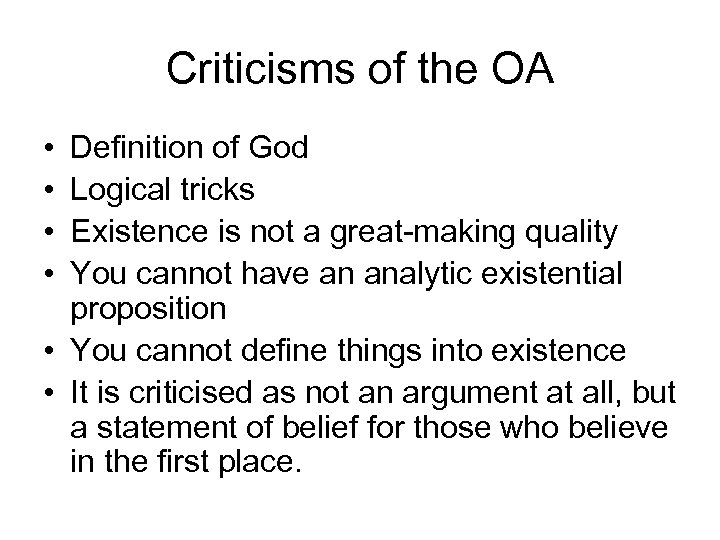 Criticisms of the OA

• Definition of God
• Logical tricks
• Existence is not a great-making quality
• You cannot have an analytic existential proposition
• You cannot define things into existence
• It is criticised as not an argument at all, but a statement of belief for those who believe in the first place.